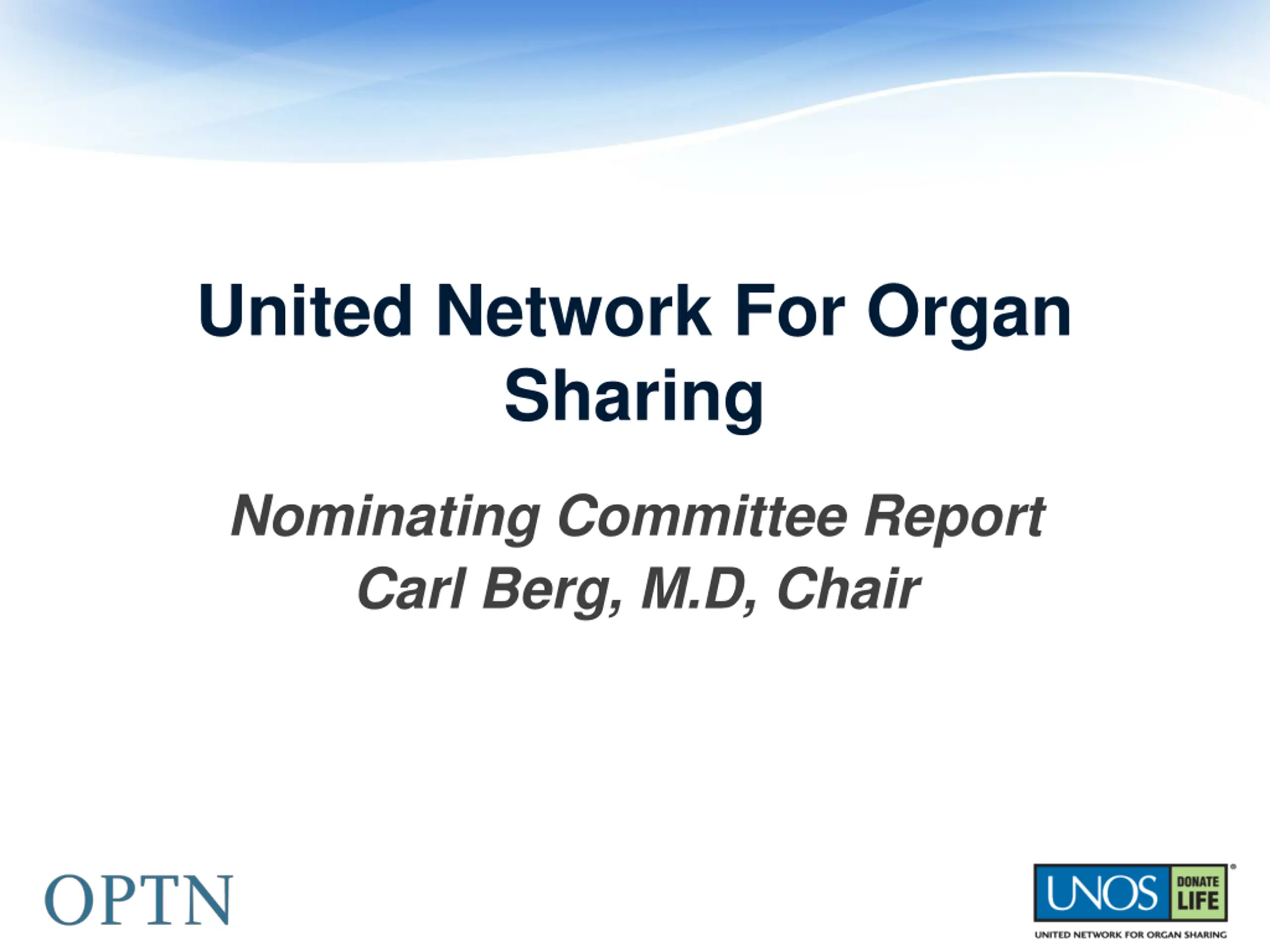 United Network For Organ Sharing

Nominating Committee Report
Carl Berg, M.D, Chair

OPTN

UNOS DONATE LIFE
UNITED NETWORK FOR ORGAN SHARING